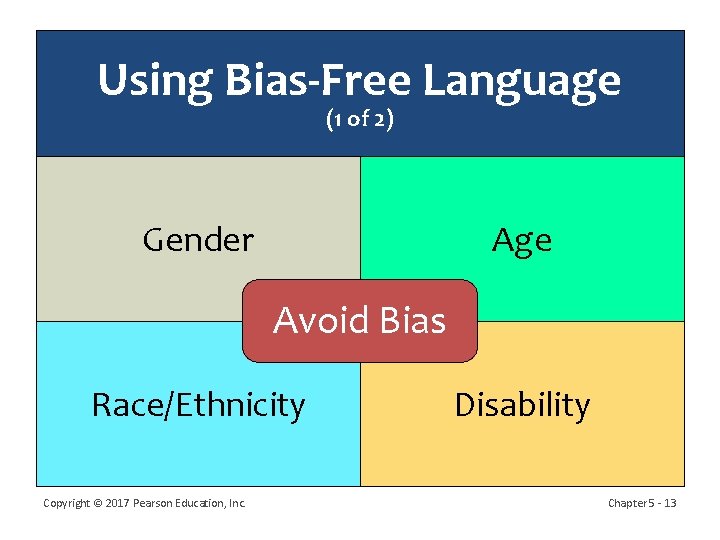 Using Bias-Free Language
(1 of 2)

Gender

Age

Avoid Bias

Race/Ethnicity

Disability

Copyright © 2017 Pearson Education, Inc.

Chapter 5 - 13